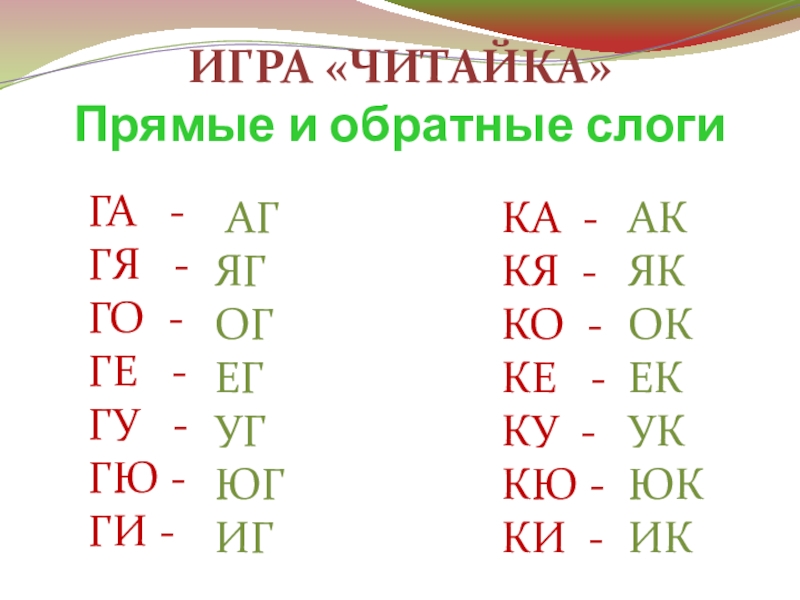 ИГРА «ЧИТАЙКА»
Прямые и обратные слоги

ГА - АГ
ГЯ - ЯГ
ГО - ОГ
ГЕ - ЕГ
ГУ - УГ
ГЮ - ЮГ
ГИ - ИГ

КА - АК
КЯ - ЯК
КО - ОК
КЕ - ЕК
КУ - УК
КЮ - ЮК
КИ - ИК